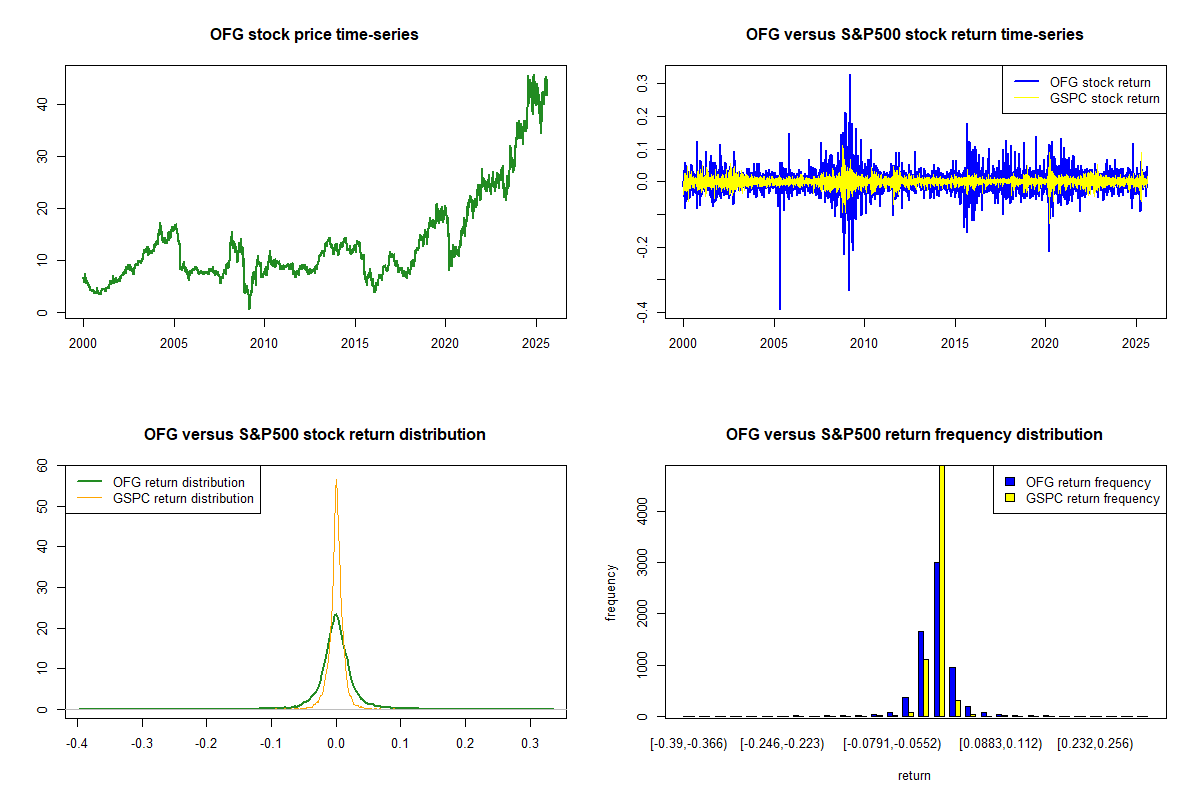 OFG stock price time-series

0
10
20
30
40

2000 2005 2010 2015 2020 2025

OFG versus S&P500 stock return time-series

OFG stock return
GSPC stock return

-0.4
-0.2
0.0
0.1
0.2
0.3

2000 2005 2010 2015 2020 2025

OFG versus S&P500 stock return distribution

OFG return distribution
GSPC return distribution

0
10
20
30
40
50
60

-0.4 -0.3 -0.2 -0.1 0.0 0.1 0.2 0.3

OFG versus S&P500 return frequency distribution

OFG return frequency
GSPC return frequency

frequency

0
1000
2000
3000
4000

[-0.39,-0.366) [-0.246,-0.223) [-0.0791,-0.0552) [0.0883,0.112) [0.232,0.256)

return